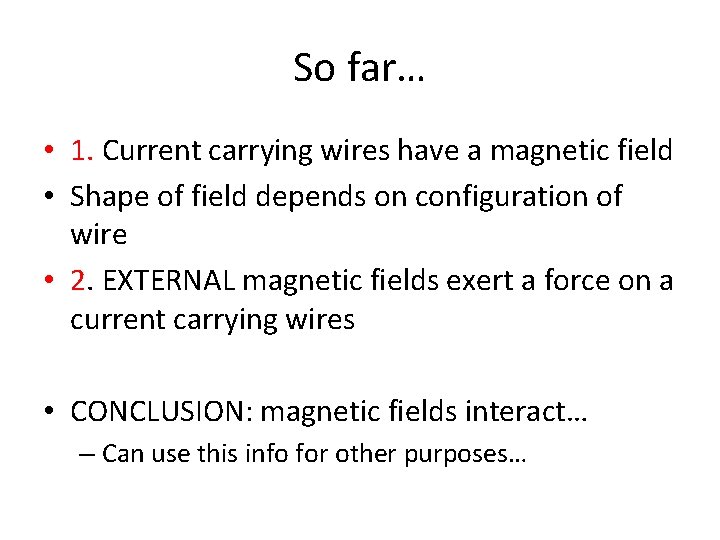 So far…

• 1. Current carrying wires have a magnetic field
• Shape of field depends on configuration of wire
• 2. EXTERNAL magnetic fields exert a force on a current carrying wires

• CONCLUSION: magnetic fields interact…
– Can use this info for other purposes…